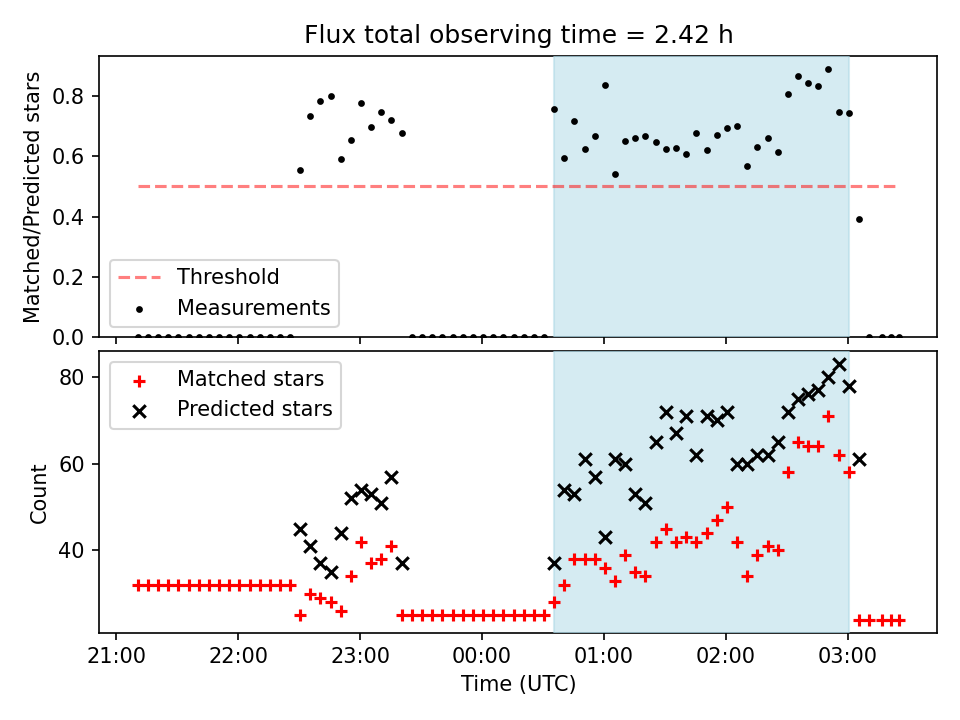 Flux total observing time = 2.42 h

Matched/Predicted stars

0.8
0.6
0.4
0.2
0.0

Threshold
Measurements

Count

80
60
40

Matched stars
Predicted stars

21:00
22:00
23:00
00:00
01:00
02:00
03:00

Time (UTC)